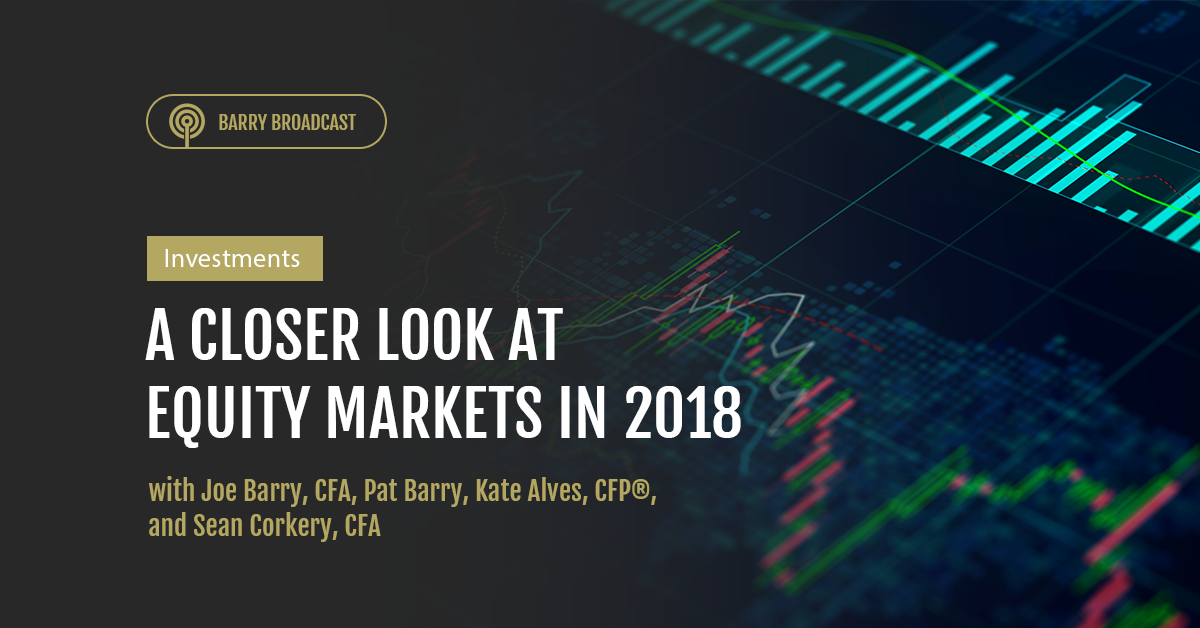 BARRY BROADCAST

Investments

A CLOSER LOOK AT EQUITY MARKETS IN 2018

with Joe Barry, CFA, Pat Barry, Kate Alves, CFP®, and Sean Corkery, CFA